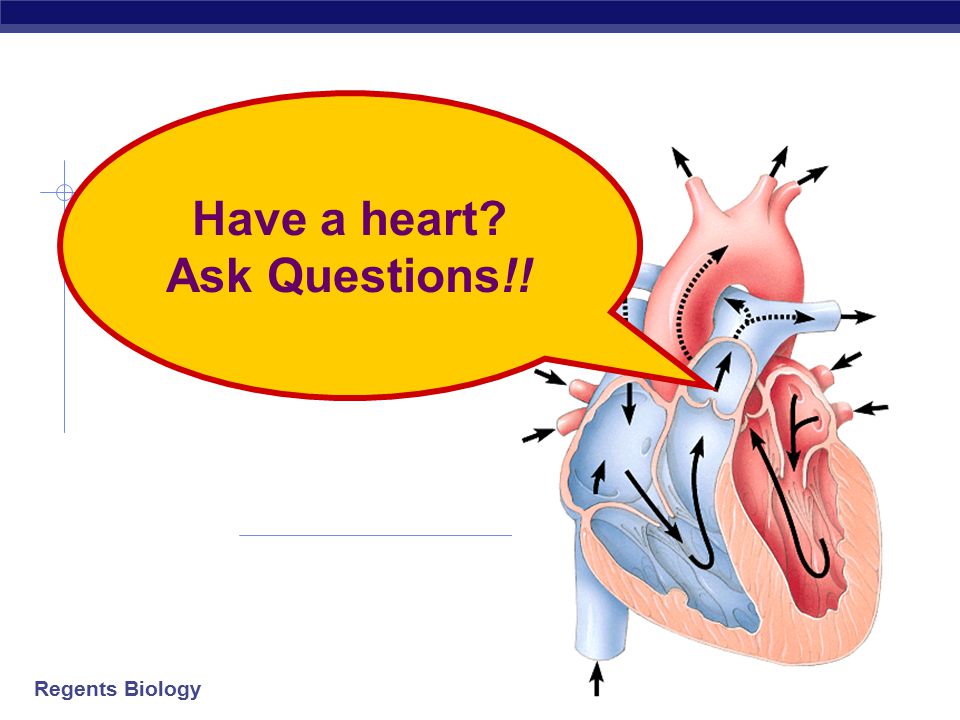 Have a heart?
Ask Questions!!

Regents Biology